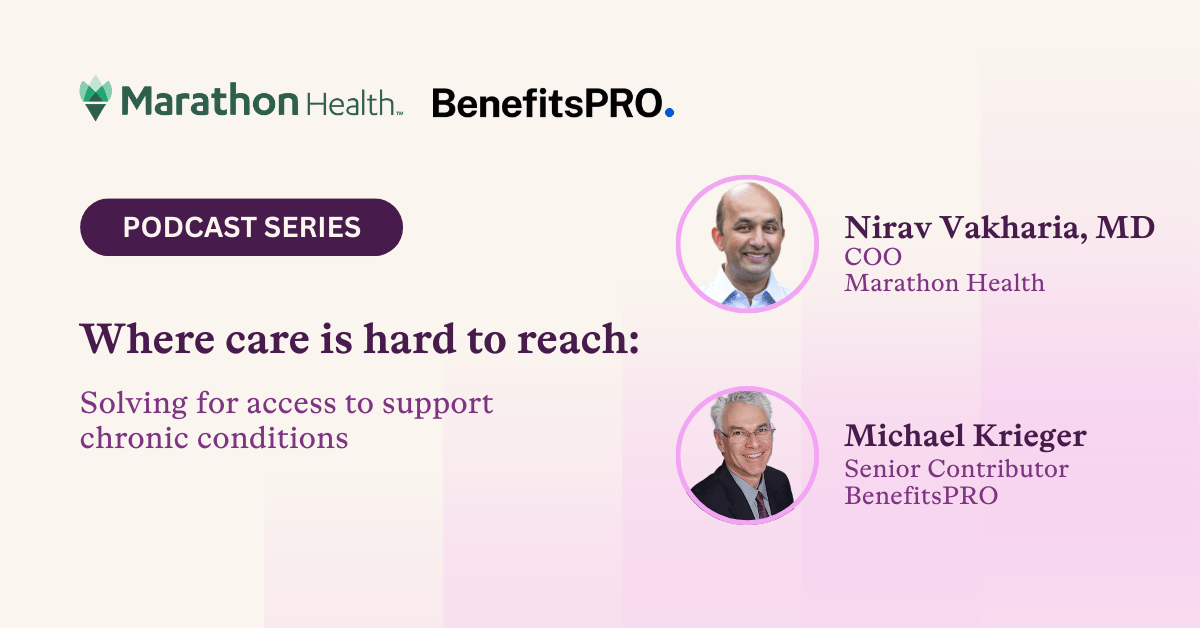 Marathon Health™ BenefitsPRO.

PODCAST SERIES

Where care is hard to reach:

Solving for access to support chronic conditions

Nirav Vakharia, MD
COO
Marathon Health

Michael Krieger
Senior Contributor
BenefitsPRO